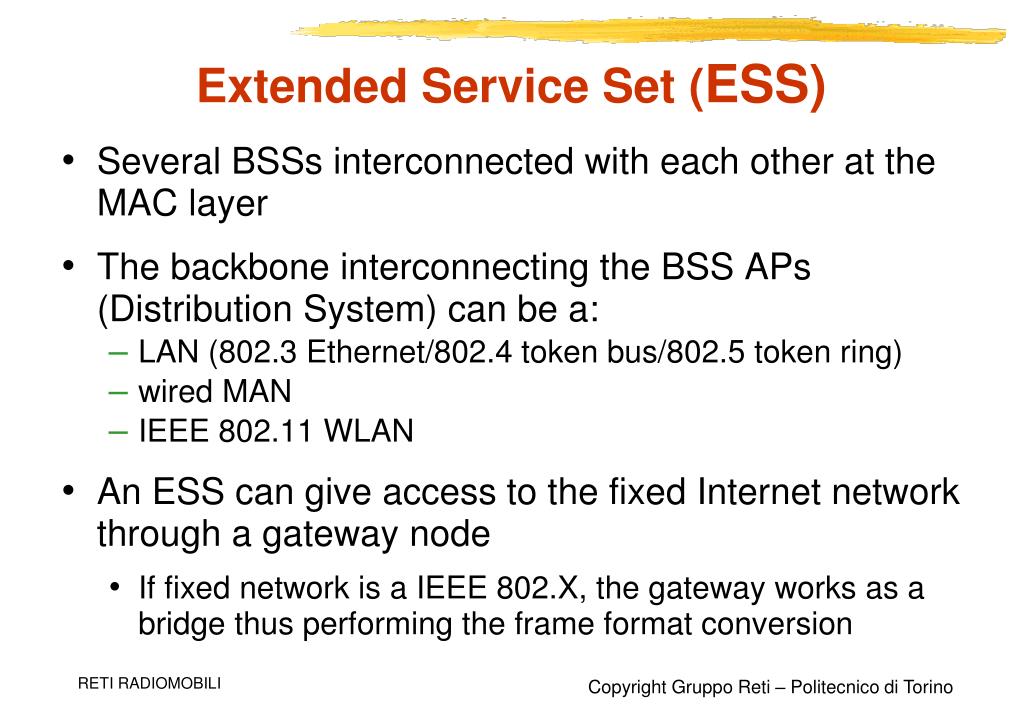 Extended Service Set (ESS)

• Several BSSs interconnected with each other at the MAC layer

• The backbone interconnecting the BSS APs (Distribution System) can be a:
– LAN (802.3 Ethernet/802.4 token bus/802.5 token ring)
– wired MAN
– IEEE 802.11 WLAN

• An ESS can give access to the fixed Internet network through a gateway node
• If fixed network is a IEEE 802.X, the gateway works as a bridge thus performing the frame format conversion

RETI RADIOMOBILI

Copyright Gruppo Reti – Politecnico di Torino